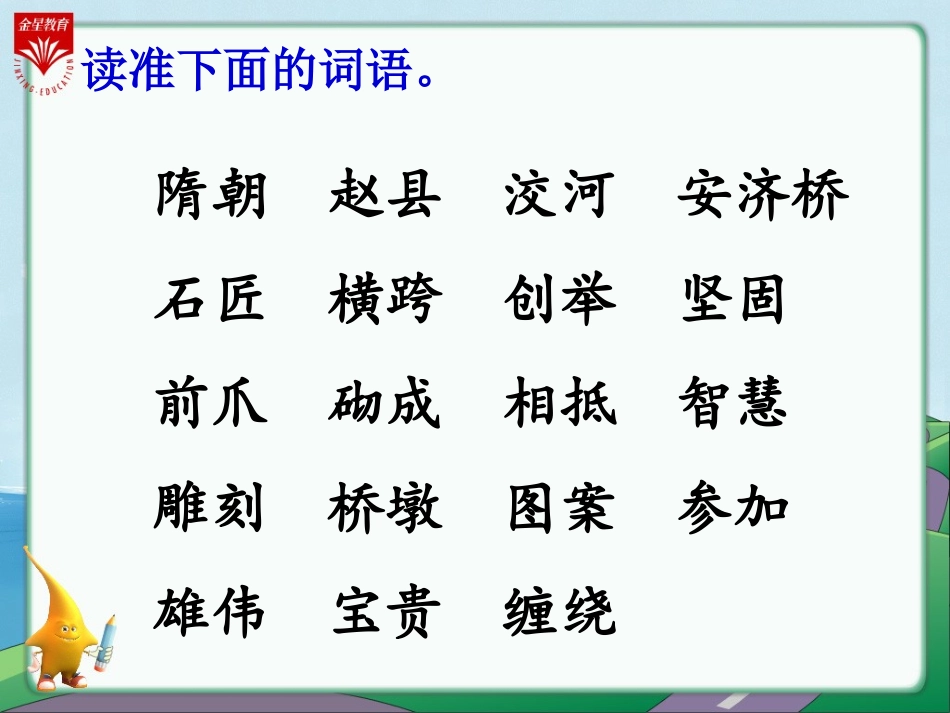 金星教育
JINXING·EDUCATION

读准下面的词语。

隋朝 赵县 洨河 安济桥
石匠 横跨 创举 坚固
前爪 砌成 相抵 智慧
雕刻 桥墩 图案 参加
雄伟 宝贵 缠绕